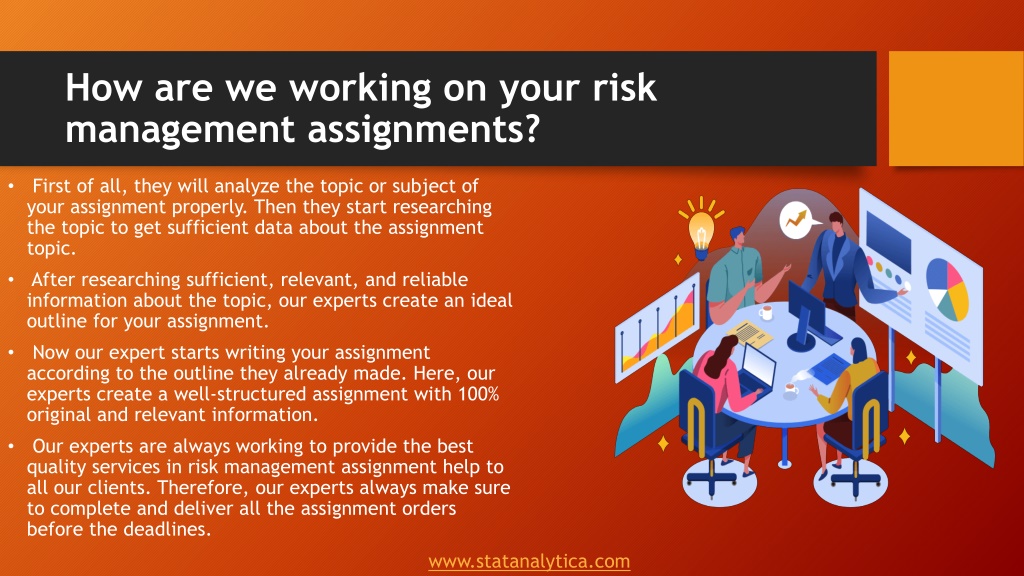 How are we working on your risk management assignments?

• First of all, they will analyze the topic or subject of your assignment properly. Then they start researching the topic to get sufficient data about the assignment topic.

• After researching sufficient, relevant, and reliable information about the topic, our experts create an ideal outline for your assignment.

• Now our expert starts writing your assignment according to the outline they already made. Here, our experts create a well-structured assignment with 100% original and relevant information.

• Our experts are always working to provide the best quality services in risk management assignment help to all our clients. Therefore, our experts always make sure to complete and deliver all the assignment orders before the deadlines.

www.statanalytica.com